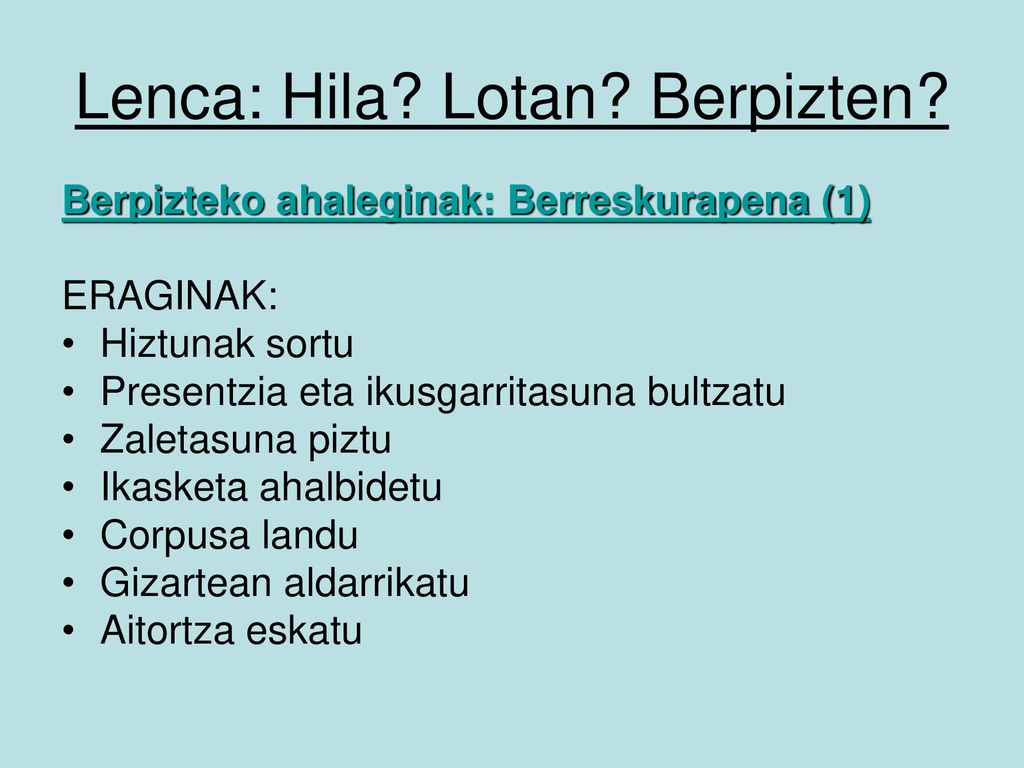 Lenca: Hila? Lotan? Berpizten?

Berpizteko ahaleginak: Berreskurapena (1)

ERAGINAK:
• Hiztunak sortu
• Presentzia eta ikusgarritasuna bultzatu
• Zaletasuna piztu
• Ikasketa ahalbidetu
• Corpusa landu
• Gizartean aldarrikatu
• Aitortza eskatu